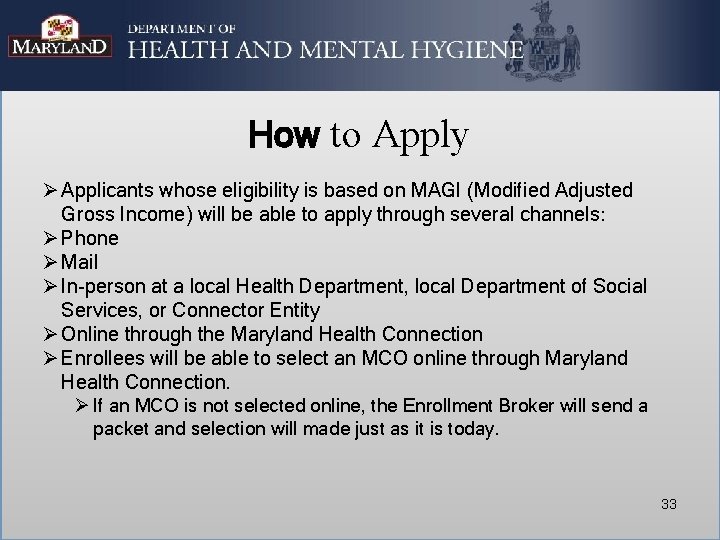 MARYLAND
DEPARTMENT OF
HEALTH AND MENTAL HYGIENE

How to Apply

➢ Applicants whose eligibility is based on MAGI (Modified Adjusted Gross Income) will be able to apply through several channels:
➢ Phone
➢ Mail
➢ In-person at a local Health Department, local Department of Social Services, or Connector Entity
➢ Online through the Maryland Health Connection
➢ Enrollees will be able to select an MCO online through Maryland Health Connection.
➢ If an MCO is not selected online, the Enrollment Broker will send a packet and selection will made just as it is today.

33